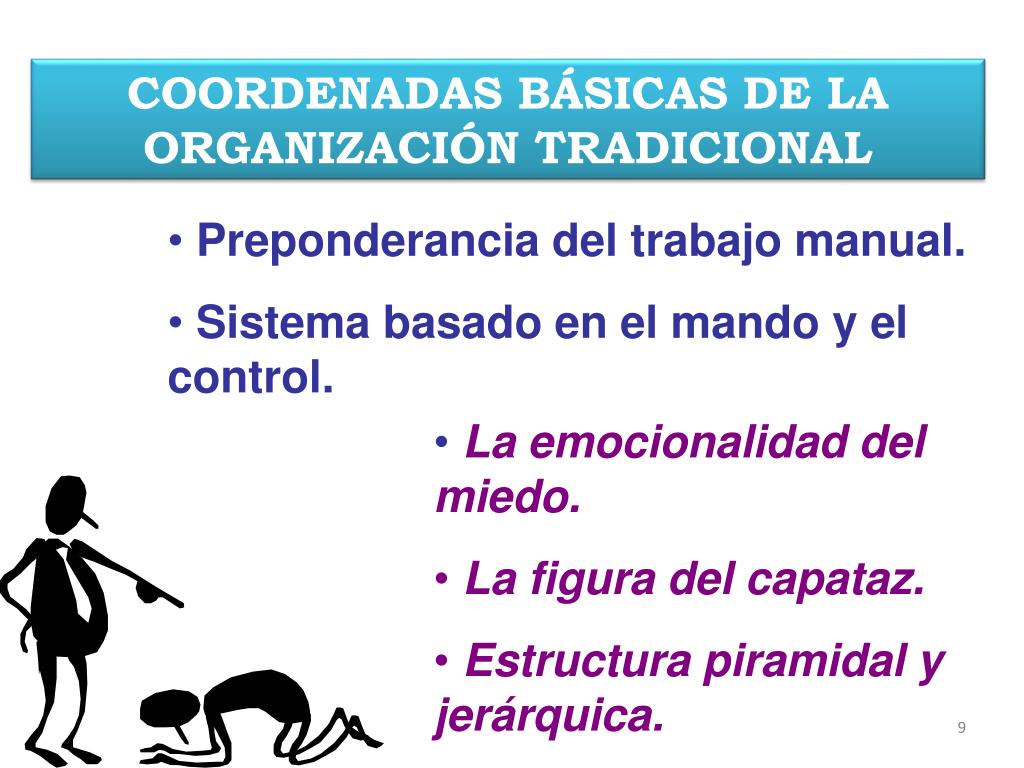 COORDENADAS BÁSICAS DE LA ORGANIZACIÓN TRADICIONAL

• Preponderancia del trabajo manual.

• Sistema basado en el mando y el control.

• La emocionalidad del miedo.

• La figura del capataz.

• Estructura piramidal y jerárquica.

9